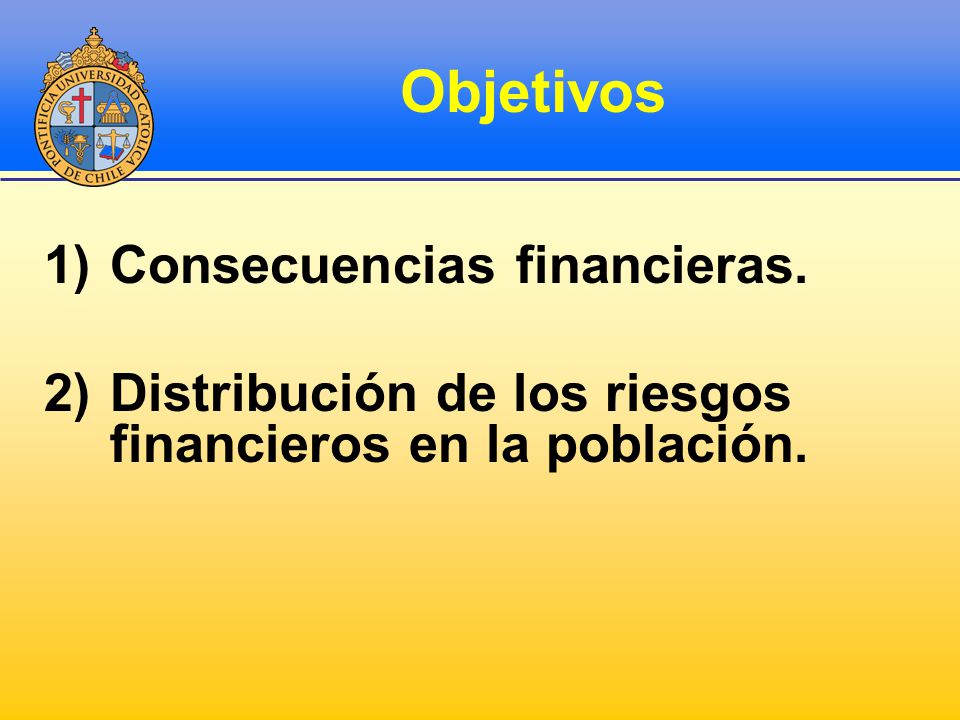 PONTIFICIA UNIVERSIDAD CATOLICA DE CHILE

Objetivos

1) Consecuencias financieras.

2) Distribución de los riesgos financieros en la población.